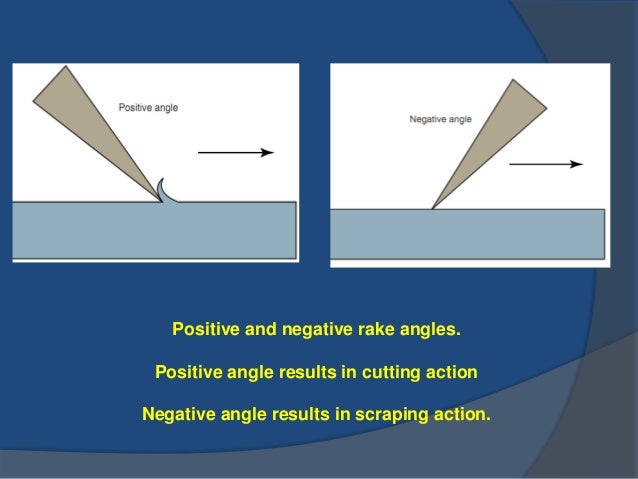 Positive angle

Negative angle

Positive and negative rake angles.

Positive angle results in cutting action

Negative angle results in scraping action.